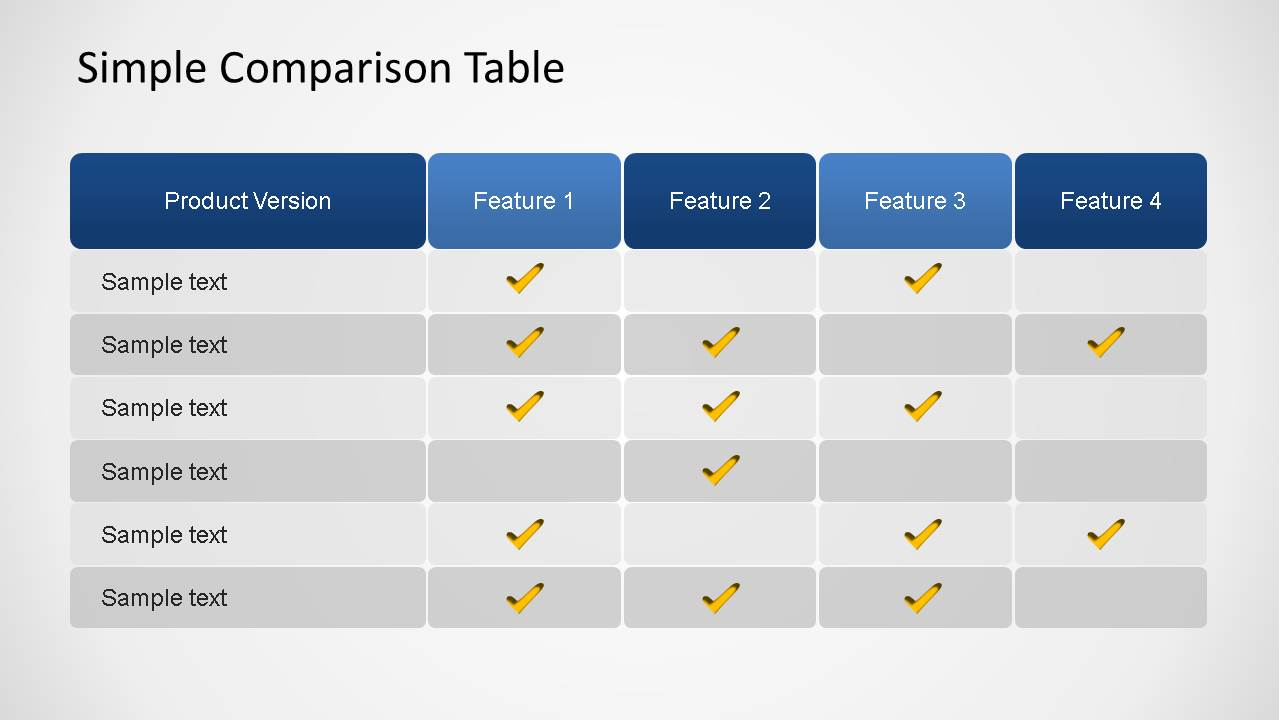 Simple Comparison Table

| Product Version | Feature 1 | Feature 2 | Feature 3 | Feature 4 |
|---|---|---|---|---|
| Sample text | ✓ | | ✓ | |
| Sample text | ✓ | ✓ | | ✓ |
| Sample text | ✓ | ✓ | ✓ | |
| Sample text | | ✓ | | |
| Sample text | ✓ | | ✓ | ✓ |
| Sample text | ✓ | ✓ | ✓ | |